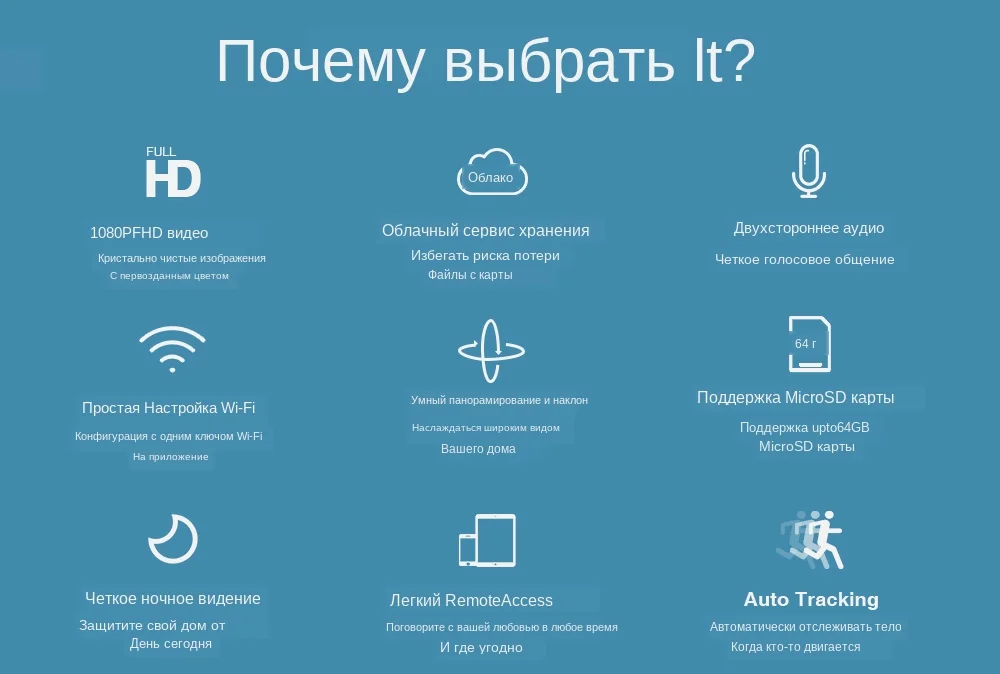 Почему выбрать It?

FULL HD

1080PFHD видео

Кристально чистые изображения
С первозданным цветом

Облако

Облачный сервис хранения

Избегать риска потери
Файлы с карты

Двухстороннее аудио

Четкое голосовое общение

Простая Настройка Wi-Fi

Конфигурация с одним ключом Wi-Fi
На приложение

Умный панорамирование и наклон

Наслаждаться широким видом
Вашего дома

64 г

Поддержка MicroSD карты

Поддержка upto64GB
MicroSD карты

Четкое ночное видение

Защитите свой дом от
День сегодня

Легкий RemoteAccess

Поговорите с вашей любовью в любое время
И где угодно

Auto Tracking

Автоматически отслеживать тело
Когда кто-то двигается